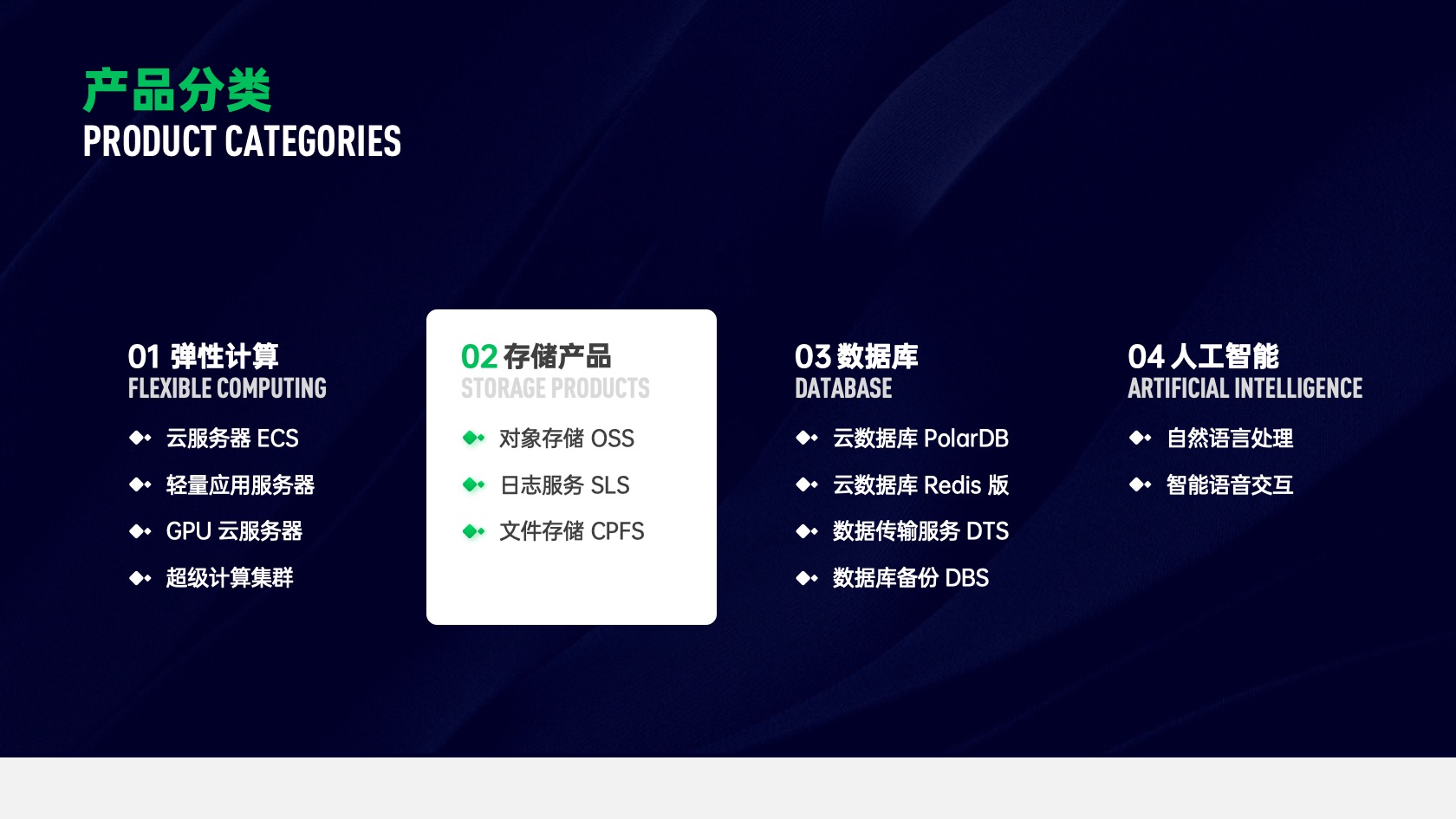 产品分类
PRODUCT CATEGORIES

01 弹性计算
FLEXIBLE COMPUTING
云服务器 ECS
轻量应用服务器
GPU 云服务器
超级计算集群

02 存储产品
STORAGE PRODUCTS
对象存储 OSS
日志服务 SLS
文件存储 CPFS

03 数据库
DATABASE
云数据库 PolarDB
云数据库 Redis 版
数据传输服务 DTS
数据库备份 DBS

04 人工智能
ARTIFICIAL INTELLIGENCE
自然语言处理
智能语音交互